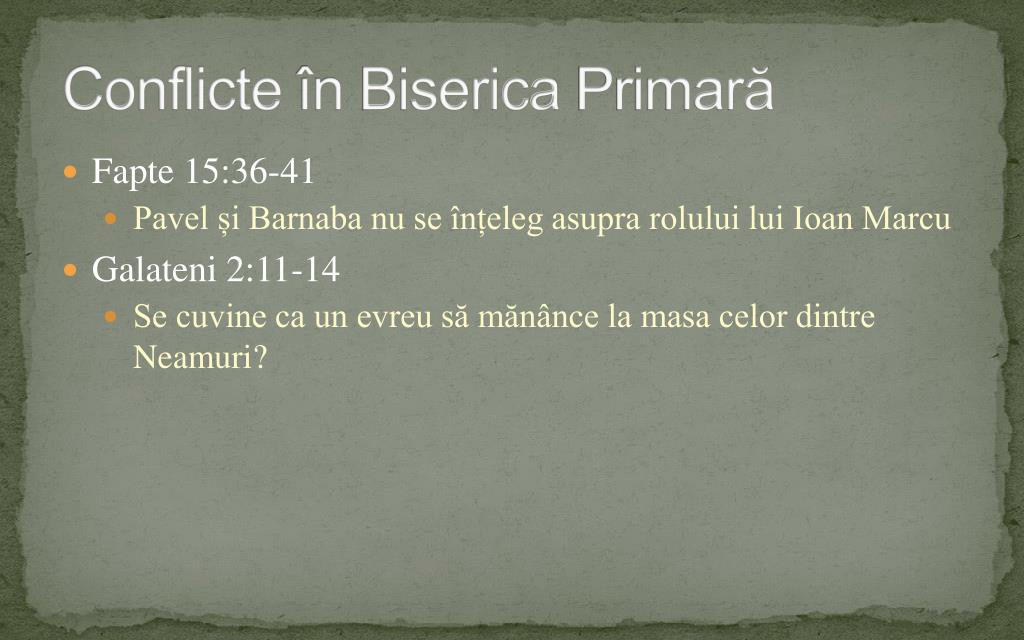 Conflicte în Biserica Primară

Fapte 15:36-41

Pavel și Barnaba nu se înțeleg asupra rolului lui Ioan Marcu

Galateni 2:11-14

Se cuvine ca un evreu să mănânce la masa celor dintre Neamuri?